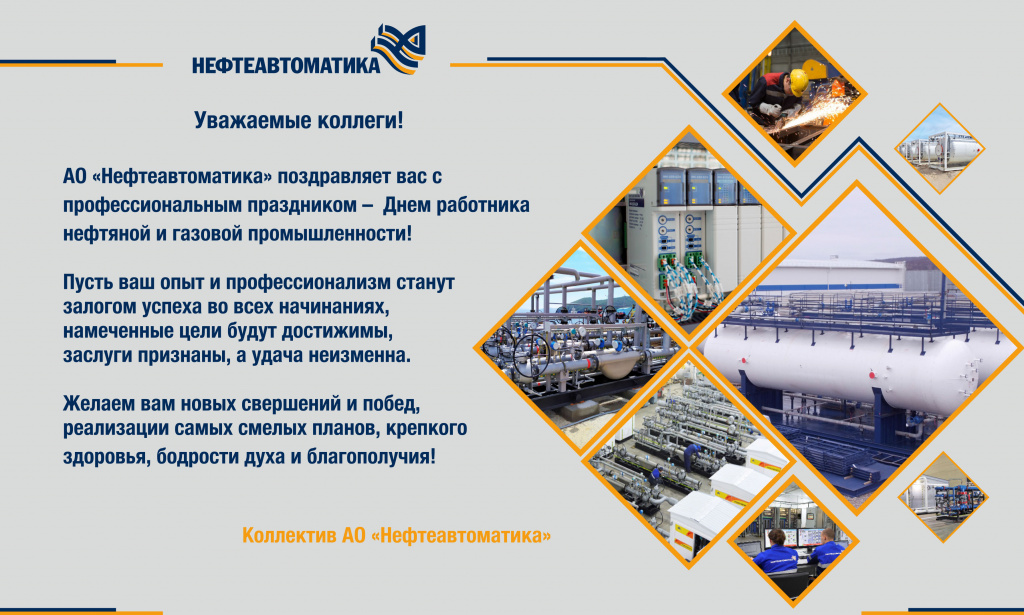 НЕФТЕАВТОМАТИКА

Уважаемые коллеги!

АО «Нефтеавтоматика» поздравляет вас с профессиональным праздником – Днем работника нефтяной и газовой промышленности!

Пусть ваш опыт и профессионализм станут залогом успеха во всех начинаниях, намеченные цели будут достижимы, заслуги признаны, а удача неизменна.

Желаем вам новых свершений и побед, реализации самых смелых планов, крепкого здоровья, бодрости духа и благополучия!

Коллектив АО «Нефтеавтоматика»